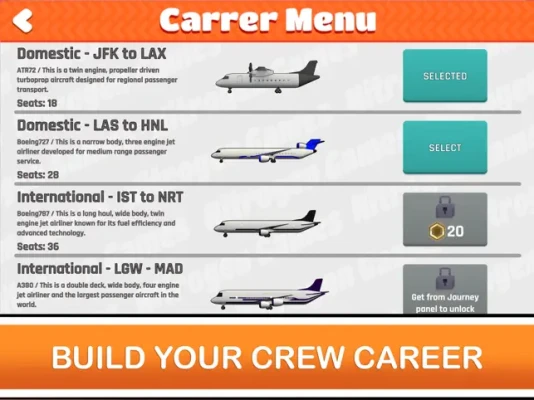 Carrer Menu

Domestic - JFK to LAX
ATR72 / This is a twin engine, propeller driven turboprop aircraft designed for regional passenger transport.
Seats: 18

SELECTED

Domestic - LAS to HNL
Boeing727 / This is a narrow body, three engine jet airliner developed for medium range passenger service.
Seats: 28

SELECT

International - IST to NRT
Boeing787 / This is a long haul, wide body, twin engine jet airliner known for its fuel efficiency and advanced technology.
Seats: 36

20

International - LGW - MAD
A380 / This is a double deck, wide body, four engine jet airliner and the largest passenger aircraft in the world.

Get from Journey panel to unlock

BUILD YOUR CREW CAREER